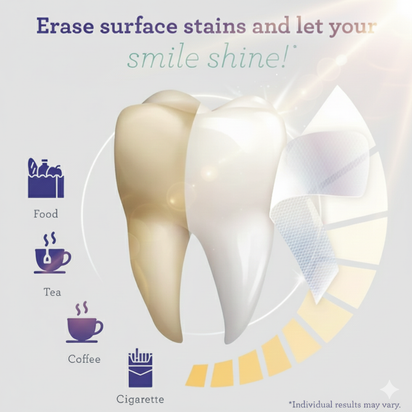 Erase surface stains and let your
smile shine!*

Food

Tea

Coffee

Cigarette

*Individual results may vary.